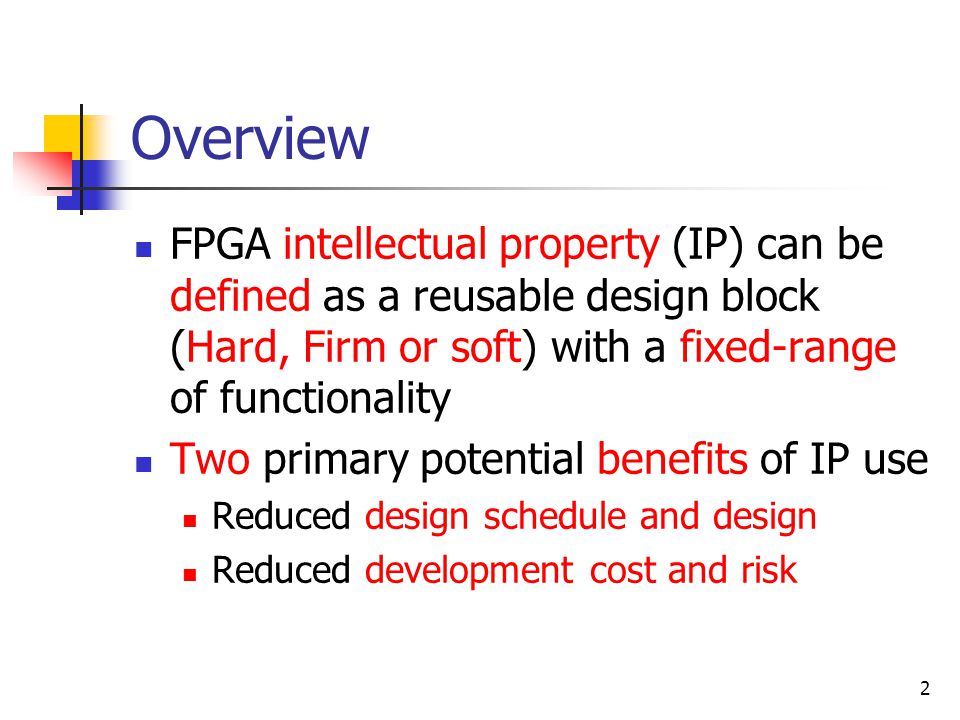 Overview

- FPGA intellectual property (IP) can be defined as a reusable design block (Hard, Firm or soft) with a fixed-range of functionality
- Two primary potential benefits of IP use
  - Reduced design schedule and design
  - Reduced development cost and risk

2